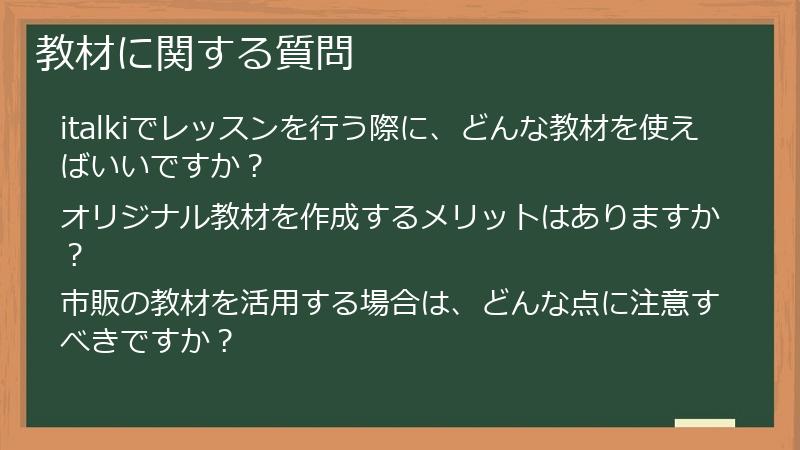 教材に関する質問

italkiでレッスンを行う際に、どんな教材を使えばいいですか？

オリジナル教材を作成するメリットはありますか？

市販の教材を活用する場合は、どんな点に注意すべきですか？